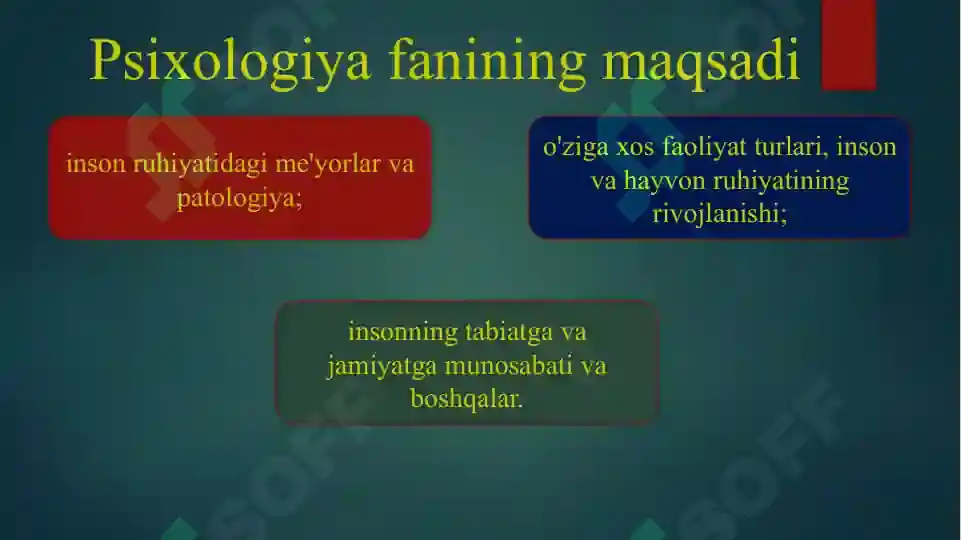 Psixologiya fanining maqsadi

inson ruhiyatidagi me'yorlar va patologiya;

o'ziga xos faoliyat turlari, inson va hayvon ruhiyatining rivojlanishi;

insonning tabiatga va jamiyatga munosabati va boshqalar.

SOFF

SOFF